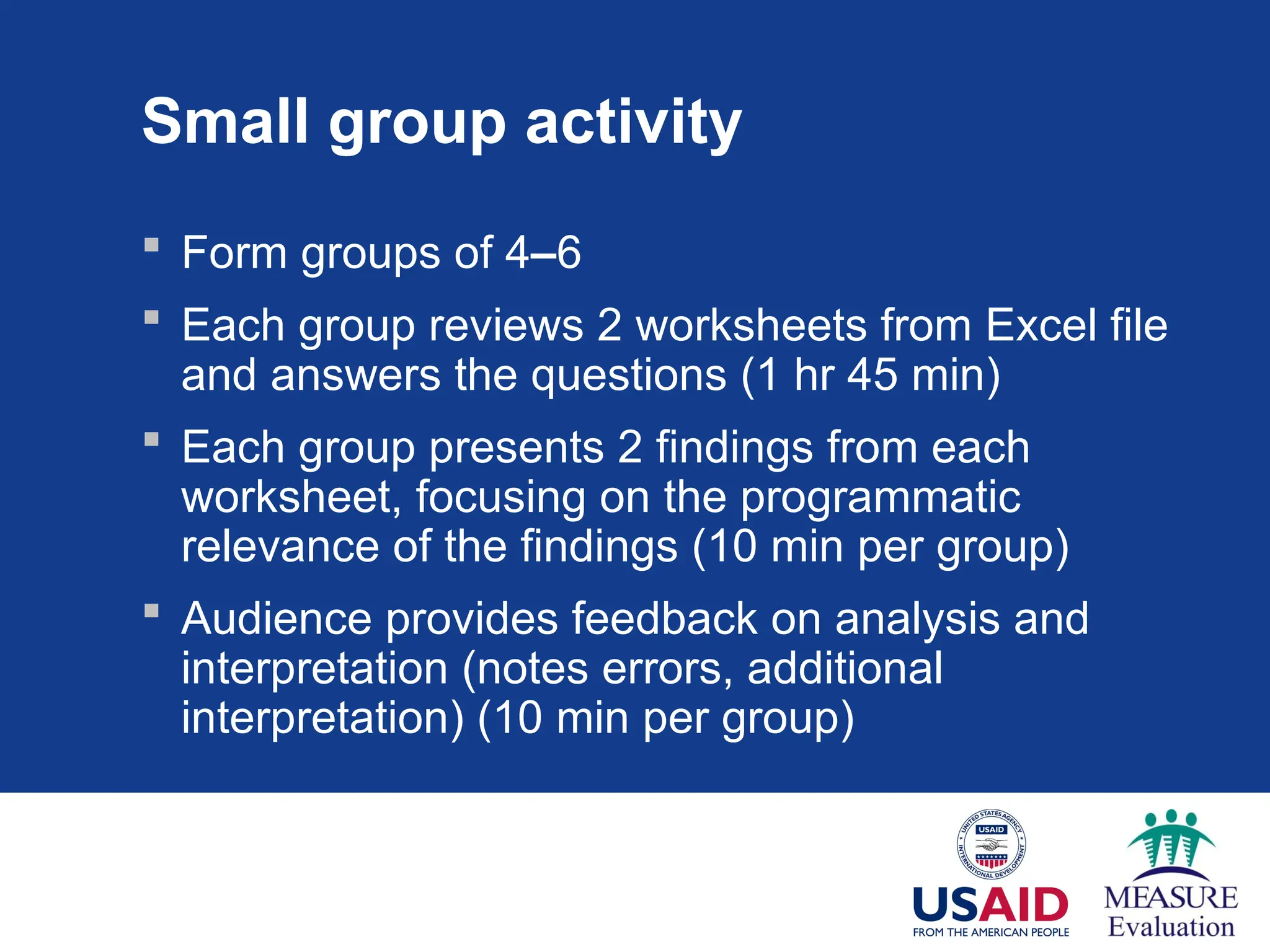 Small group activity

▪ Form groups of 4–6

▪ Each group reviews 2 worksheets from Excel file and answers the questions (1 hr 45 min)

▪ Each group presents 2 findings from each worksheet, focusing on the programmatic relevance of the findings (10 min per group)

▪ Audience provides feedback on analysis and interpretation (notes errors, additional interpretation) (10 min per group)

UNITED STATES AGENCY INTERNATIONAL DEVELOPMENT USAID

USAID
FROM THE AMERICAN PEOPLE

MEASURE
Evaluation